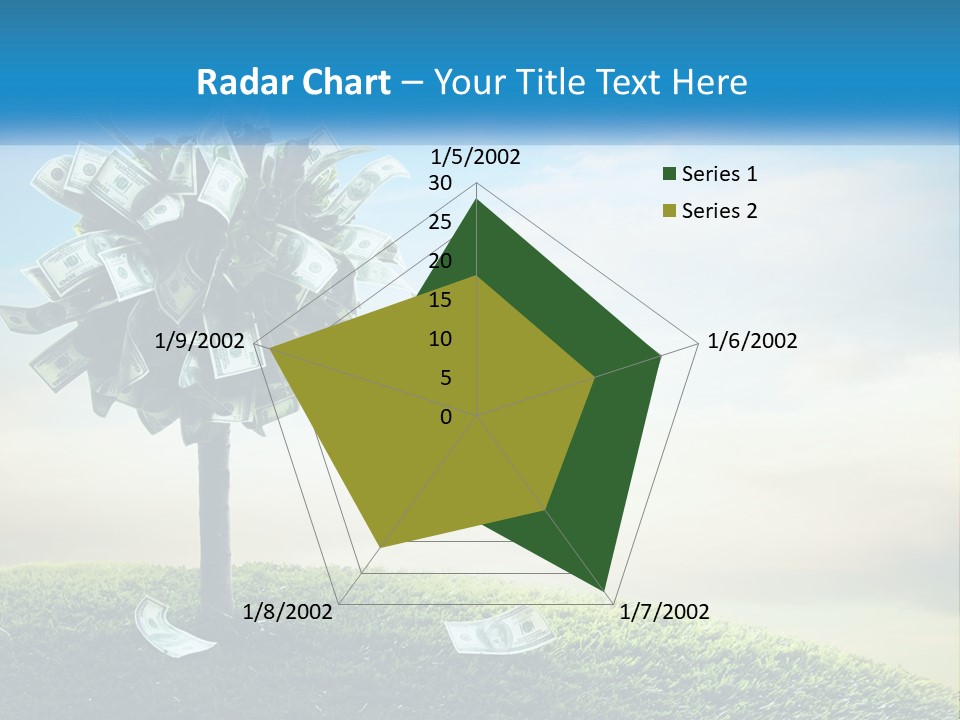 Radar Chart – Your Title Text Here

1/5/2002
30
25
20
15
10
5
0
1/6/2002
1/7/2002
1/8/2002
1/9/2002

Series 1
Series 2